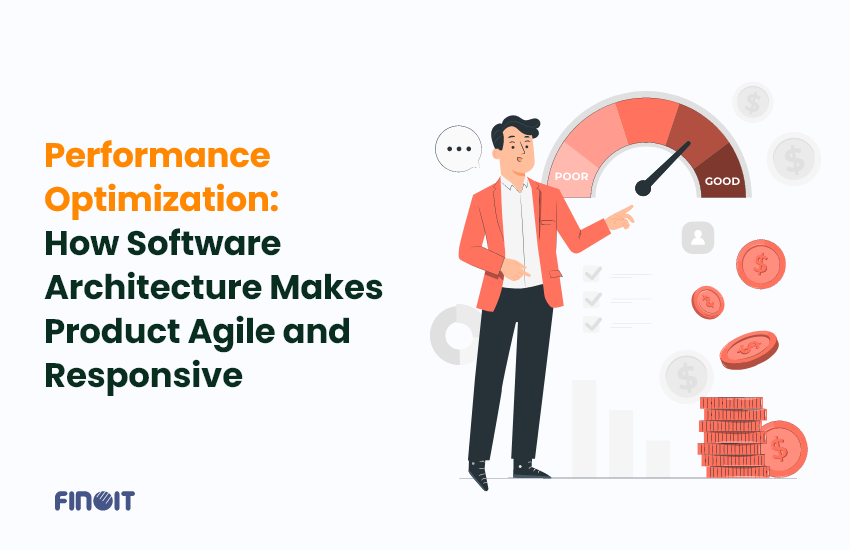 Performance Optimization: How Software Architecture Makes Product Agile and Responsive

POOR
GOOD

FINOIT